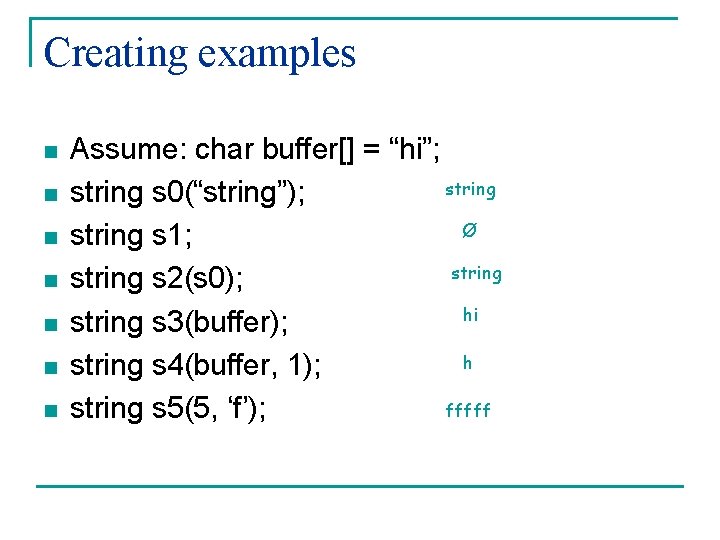 Creating examples

- Assume: char buffer[] = “hi”;
- string s0(“string”); string
- string s1; Ø
- string s2(s0); string
- string s3(buffer); hi
- string s4(buffer, 1); h
- string s5(5, ‘f’); fffff